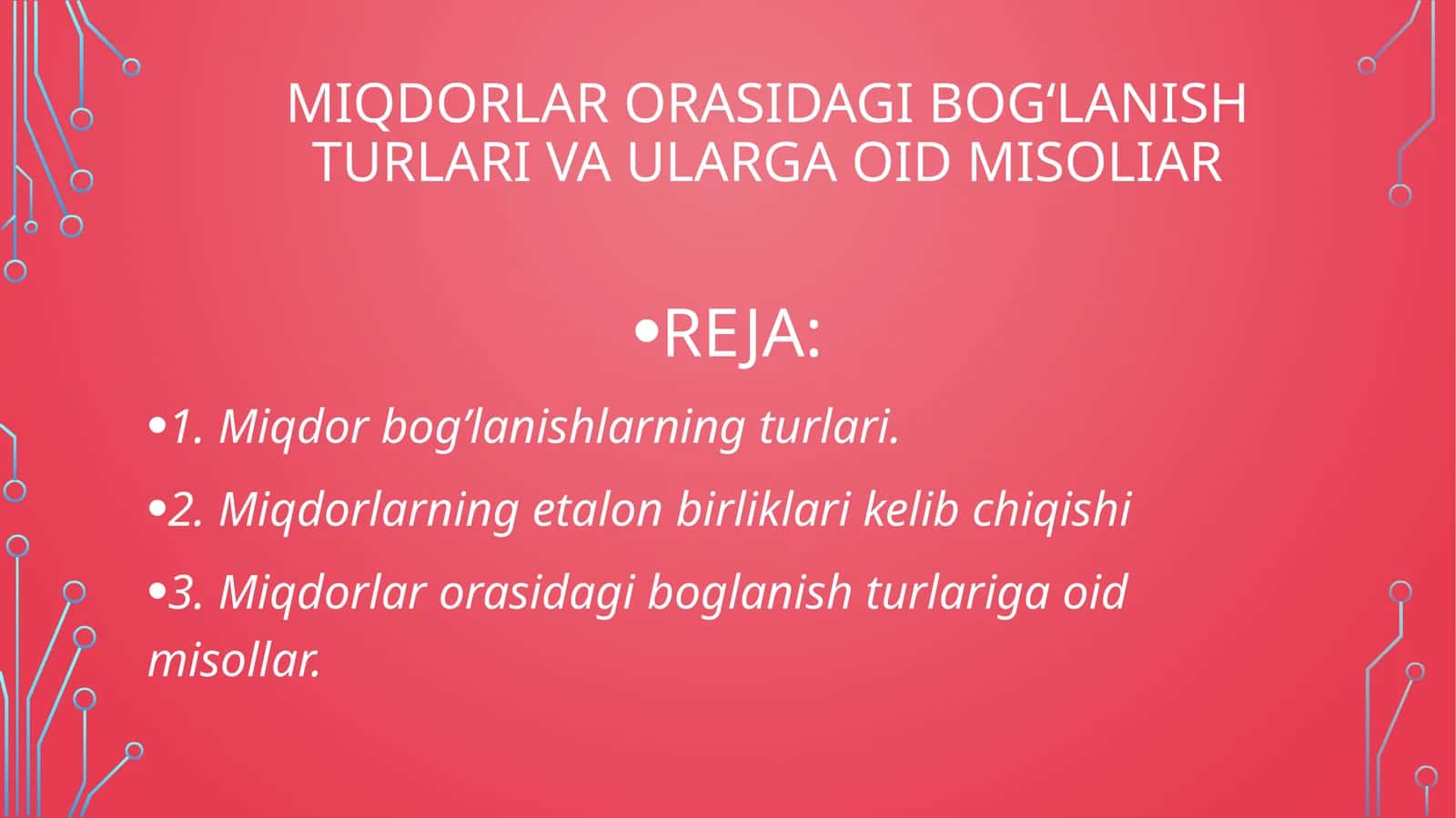 MIQDORLAR ORASIDAGI BOG‘LANISH TURLARI VA ULARGA OID MISOLIAR

•REJA:

•1. Miqdor bog’lanishlarning turlari.

•2. Miqdorlarning etalon birliklari kelib chiqishi

•3. Miqdorlar orasidagi boglanish turlariga oid misollar.